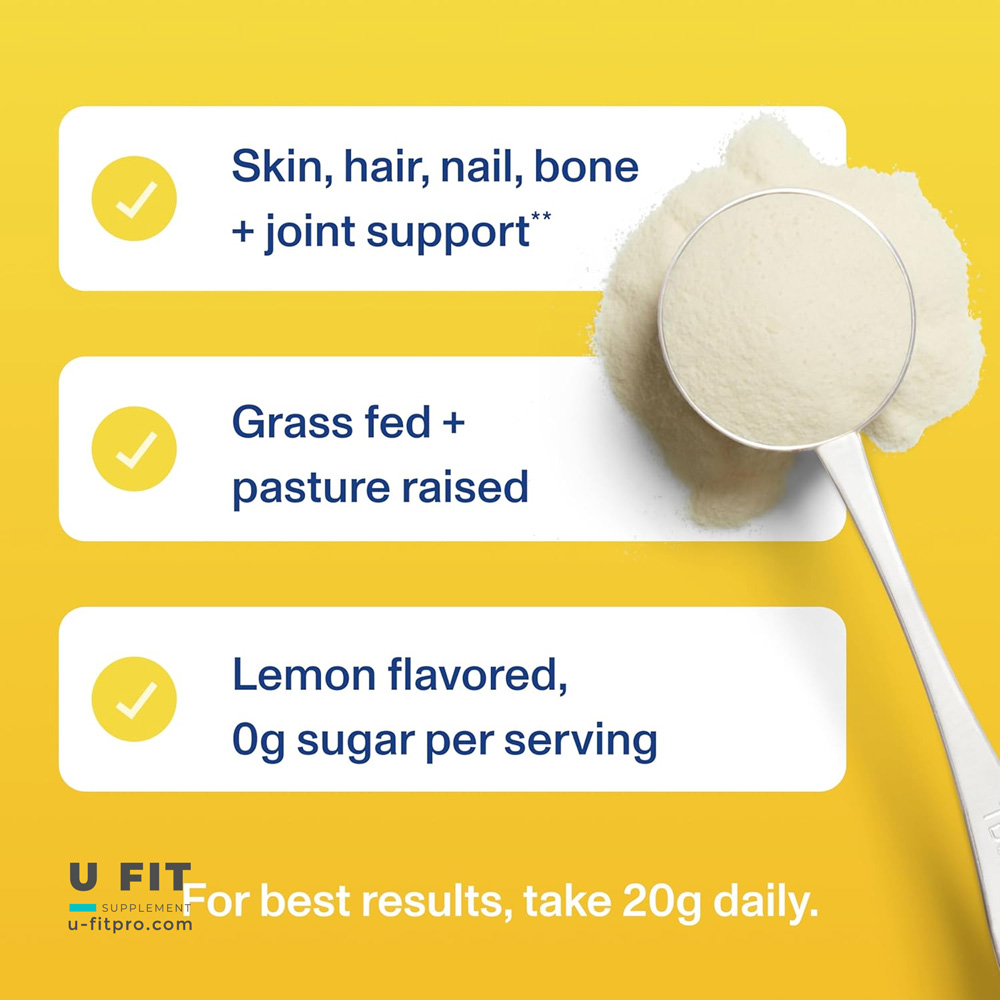 Skin, hair, nail, bone + joint support**

Grass fed + pasture raised

Lemon flavored, 0g sugar per serving

U FIT
SUPPLEMENT
u-fitpro.com

For best results, take 20g daily.